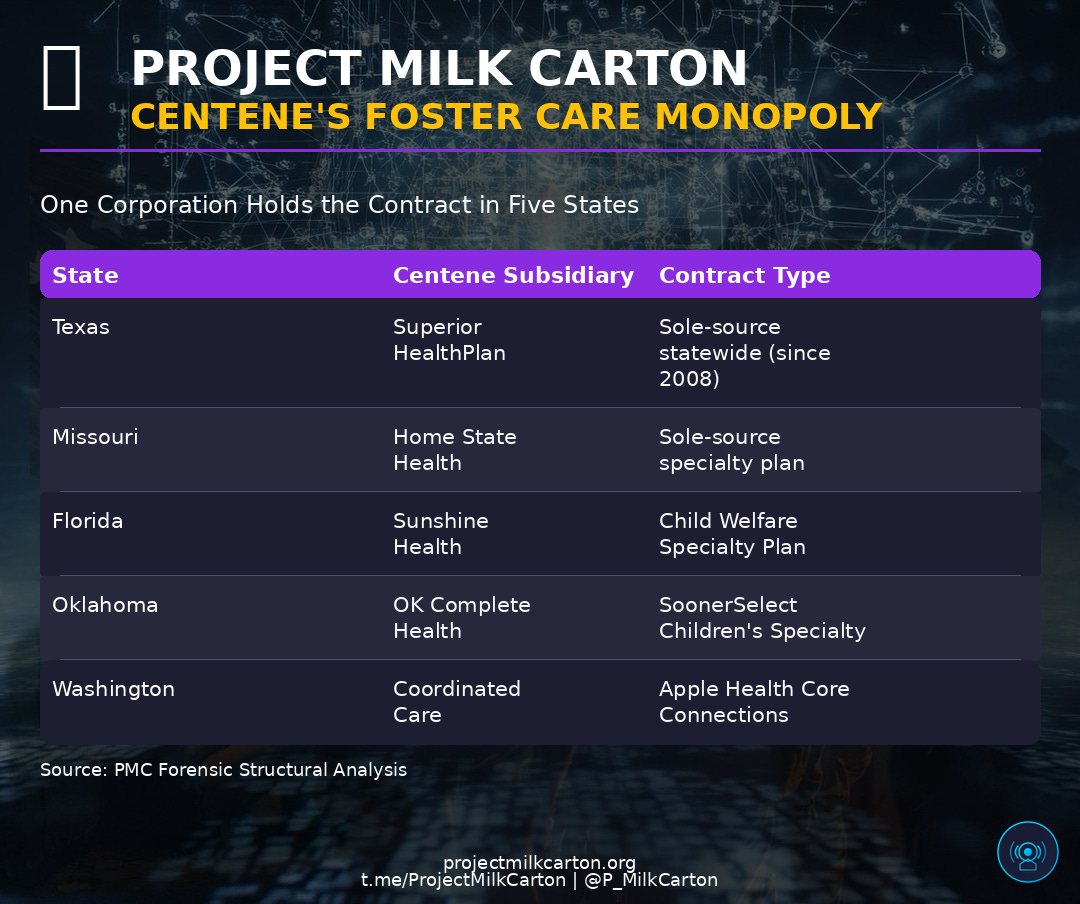 PROJECT MILK CARTON
CENTENE'S FOSTER CARE MONOPOLY

One Corporation Holds the Contract in Five States

| State | Centene Subsidiary | Contract Type |
|---|---|---|
| Texas | Superior HealthPlan | Sole-source statewide (since 2008) |
| Missouri | Home State Health | Sole-source specialty plan |
| Florida | Sunshine Health | Child Welfare Specialty Plan |
| Oklahoma | OK Complete Health | SoonerSelect Children's Specialty |
| Washington | Coordinated Care | Apple Health Core Connections |

Source: PMC Forensic Structural Analysis

projectmilkcarton.org
t.me/ProjectMilkCarton | @P_MilkCarton